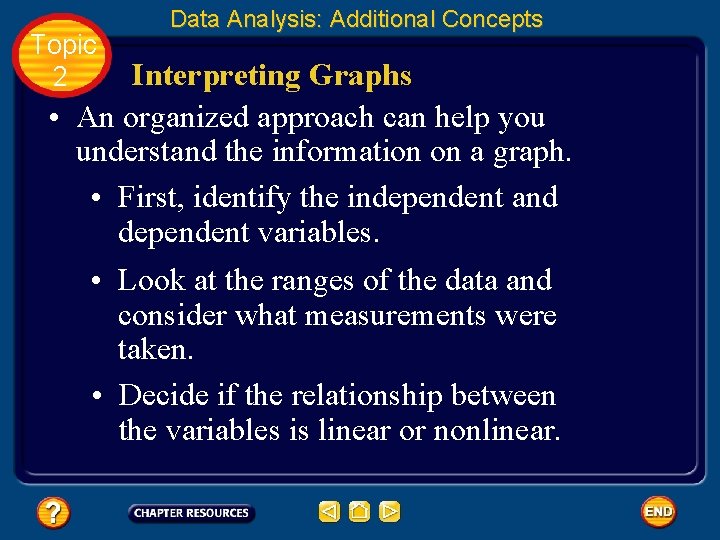 Data Analysis: Additional Concepts

Topic 2

Interpreting Graphs

• An organized approach can help you understand the information on a graph.

• First, identify the independent and dependent variables.

• Look at the ranges of the data and consider what measurements were taken.

• Decide if the relationship between the variables is linear or nonlinear.

?

CHAPTER RESOURCES

END